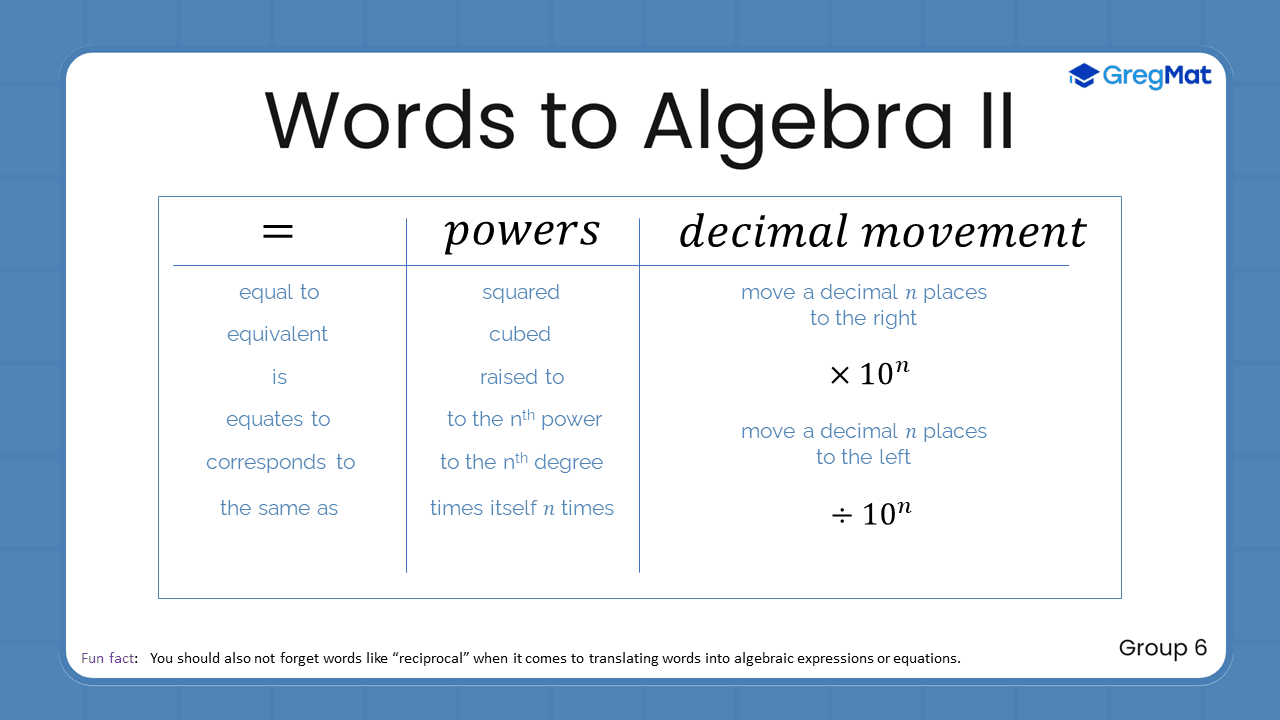 GregMat

Words to Algebra II

| $=$ | $powers$ | $decimal\ movement$ |
|---|---|---|
| equal to | squared | move a decimal $n$ places to the right |
| equivalent | cubed | |
| is | raised to | $\times 10^n$ |
| equates to | to the n$^{th}$ power | move a decimal $n$ places to the left |
| corresponds to | to the n$^{th}$ degree | |
| the same as | times itself $n$ times | $\div 10^n$ |

Fun fact: You should also not forget words like “reciprocal” when it comes to translating words into algebraic expressions or equations.

Group 6